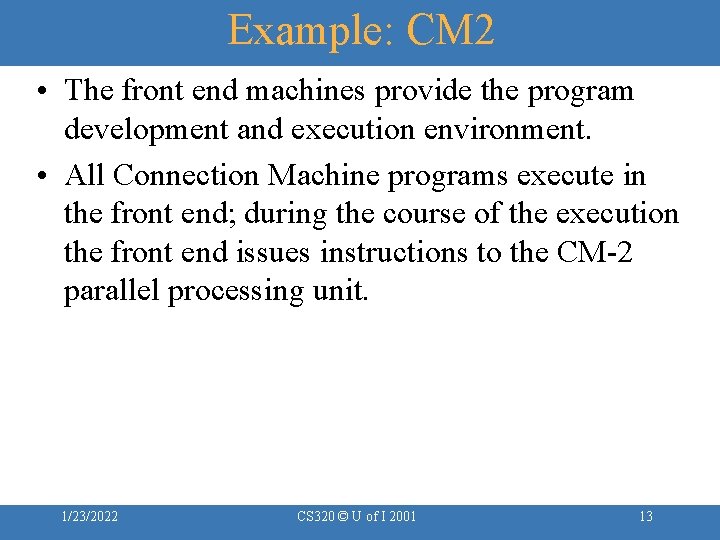 Example: CM2

• The front end machines provide the program development and execution environment.

• All Connection Machine programs execute in the front end; during the course of the execution the front end issues instructions to the CM-2 parallel processing unit.

1/23/2022

CS320 © U of I 2001

13